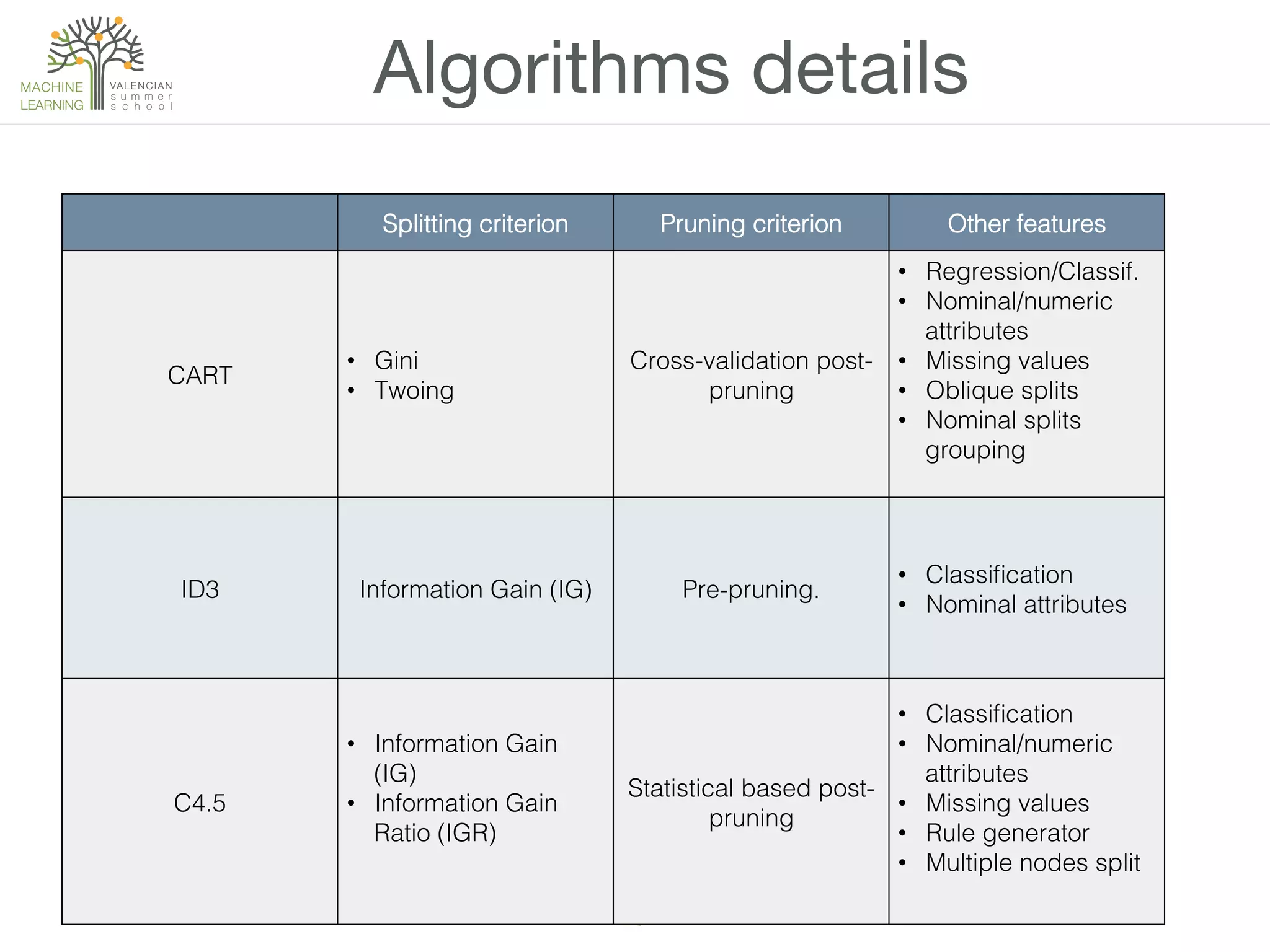 MACHINE LEARNING VALENCIAN summer school

Algorithms details

| | Splitting criterion | Pruning criterion | Other features |
|---|---|---|---|
| CART | • Gini • Twoing | Cross-validation post-pruning | • Regression/Classif. • Nominal/numeric attributes • Missing values • Oblique splits • Nominal splits grouping |
| ID3 | Information Gain (IG) | Pre-pruning. | • Classification • Nominal attributes |
| C4.5 | • Information Gain (IG) • Information Gain Ratio (IGR) | Statistical based post-pruning | • Classification • Nominal/numeric attributes • Missing values • Rule generator • Multiple nodes split |